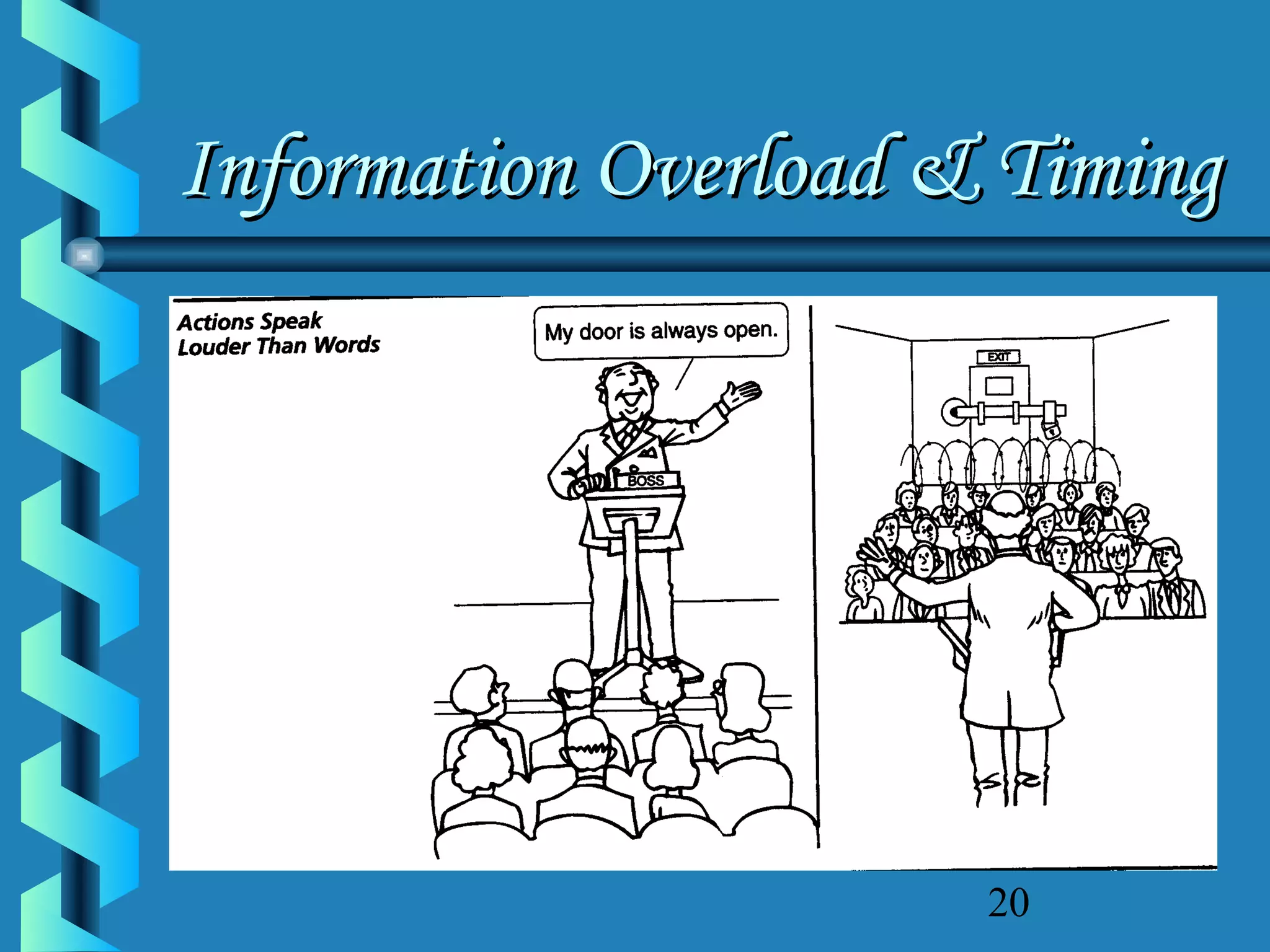 Information Overload & Timing

Actions Speak
Louder Than Words

My door is always open.

BOSS

EXIT

20